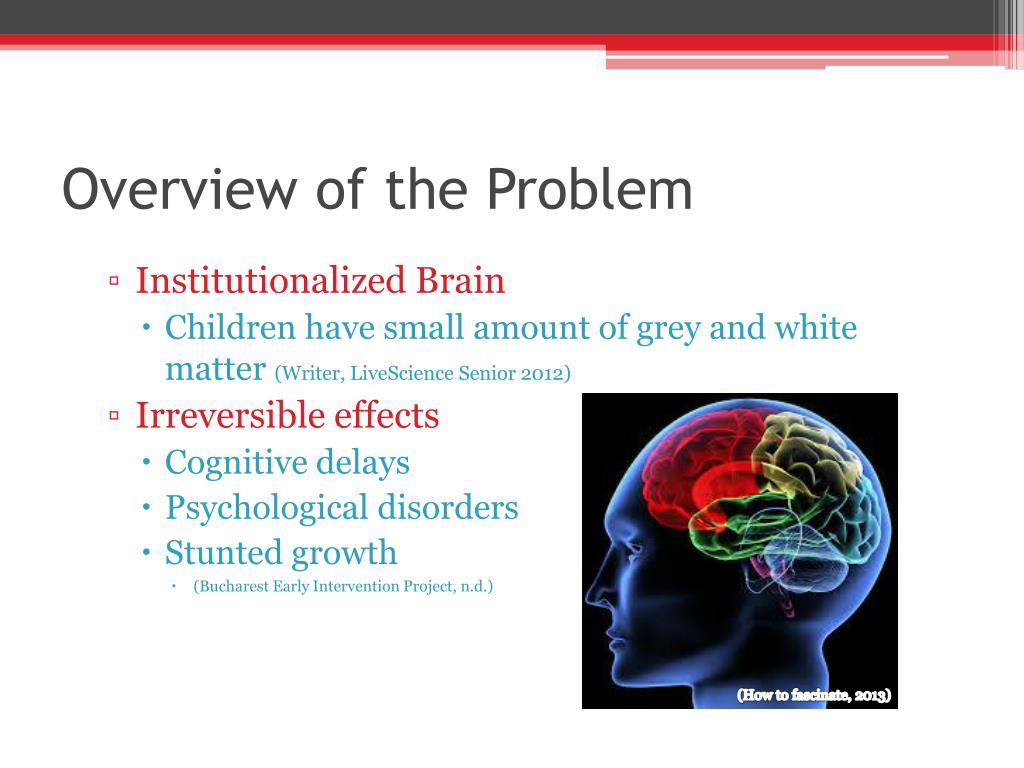 Overview of the Problem

▫ Institutionalized Brain
• Children have small amount of grey and white matter (Writer, LiveScience Senior 2012)
▫ Irreversible effects
• Cognitive delays
• Psychological disorders
• Stunted growth
• (Bucharest Early Intervention Project, n.d.)

(How to fascinate, 2013)